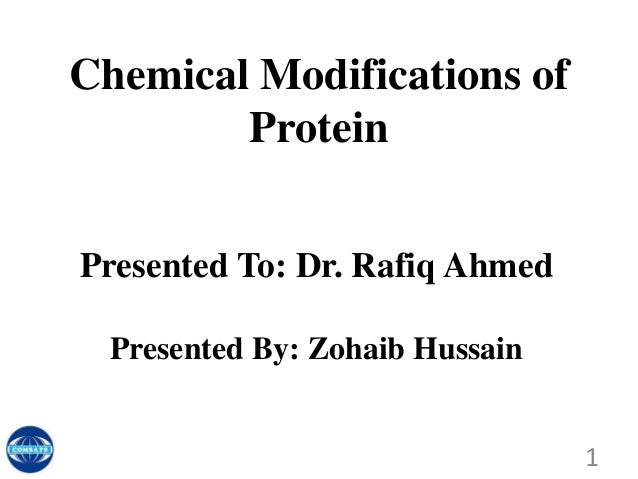 Chemical Modifications of Protein

Presented To: Dr. Rafiq Ahmed

Presented By: Zohaib Hussain

COMSATS

1